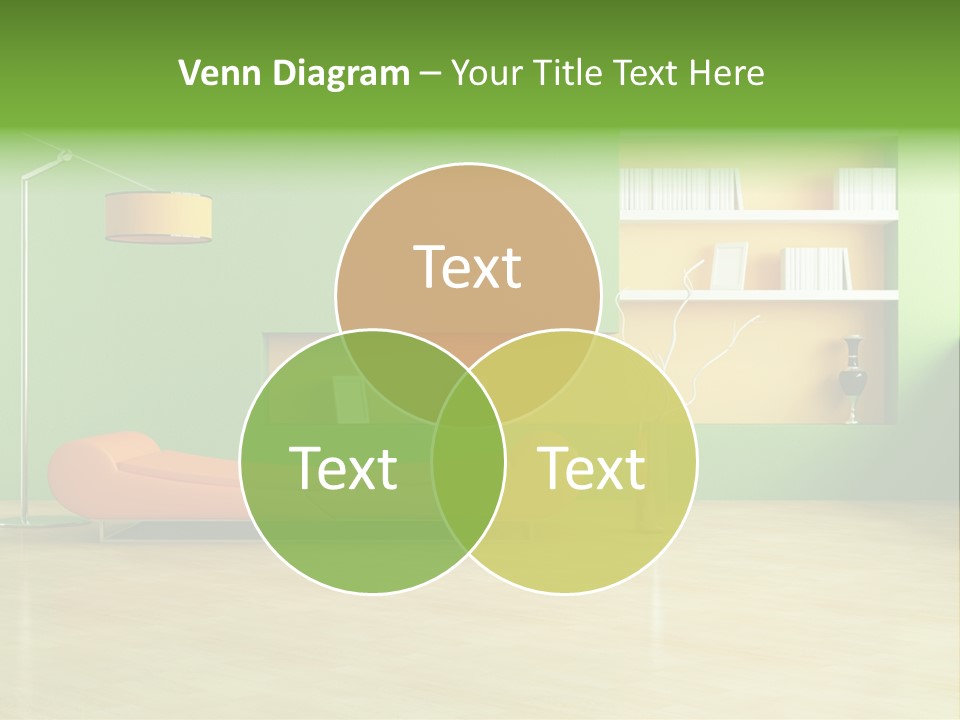 Venn Diagram – Your Title Text Here

Text

Text

Text